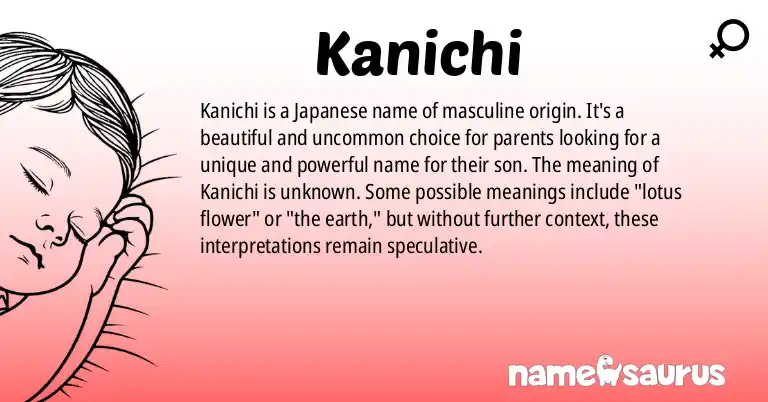 Kanichi

Kanichi is a Japanese name of masculine origin. It's a beautiful and uncommon choice for parents looking for a unique and powerful name for their son. The meaning of Kanichi is unknown. Some possible meanings include "lotus flower" or "the earth," but without further context, these interpretations remain speculative.

namesaurus